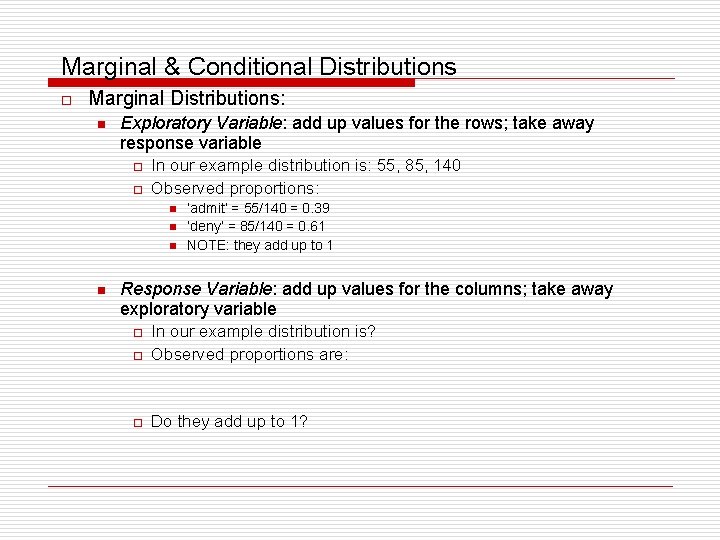 Marginal & Conditional Distributions

Marginal Distributions:

Exploratory Variable: add up values for the rows; take away response variable

In our example distribution is: 55, 85, 140

Observed proportions:

'admit' = 55/140 = 0.39

'deny' = 85/140 = 0.61

NOTE: they add up to 1

Response Variable: add up values for the columns; take away exploratory variable

In our example distribution is?

Observed proportions are:

Do they add up to 1?